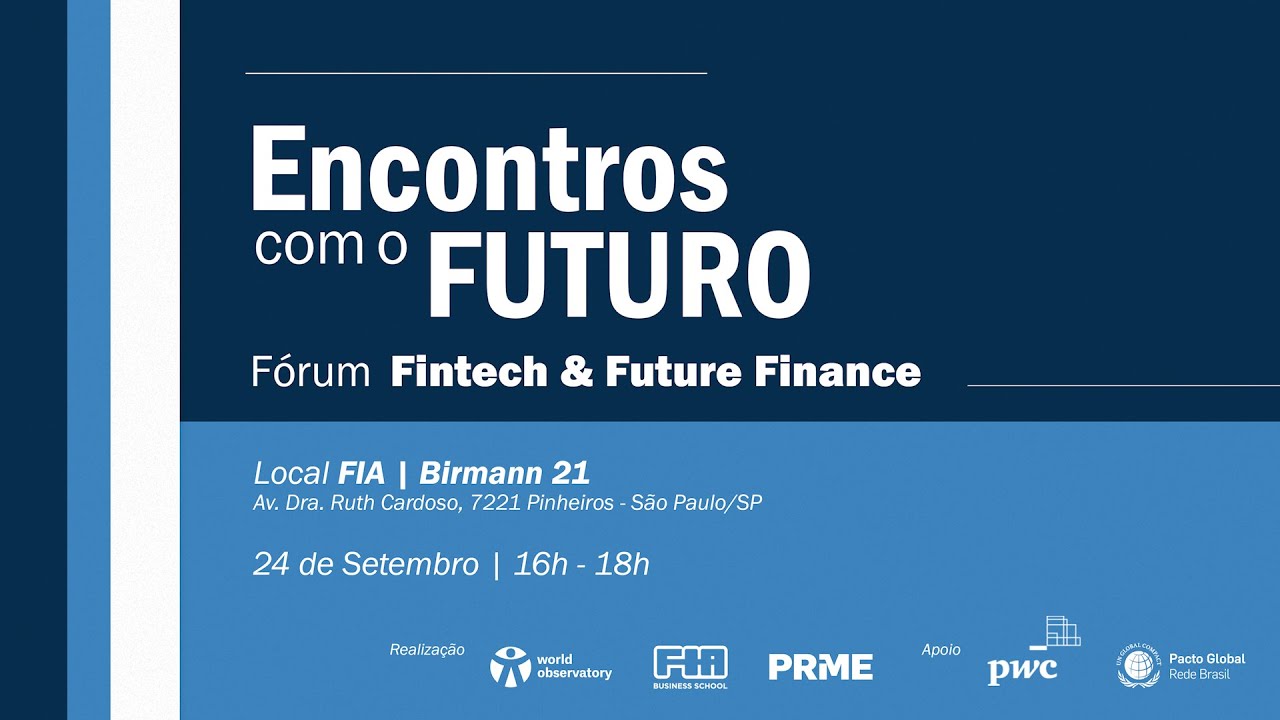 Encontros com o FUTURO

Fórum Fintech & Future Finance

Local FIA | Birmann 21
Av. Dra. Ruth Cardoso, 7221 Pinheiros - São Paulo/SP

24 de Setembro | 16h - 18h

Realização

world observatory

FIA BUSINESS SCHOOL

PRME

Apoio

pwc

UN GLOBAL COMPACT

Pacto Global Rede Brasil